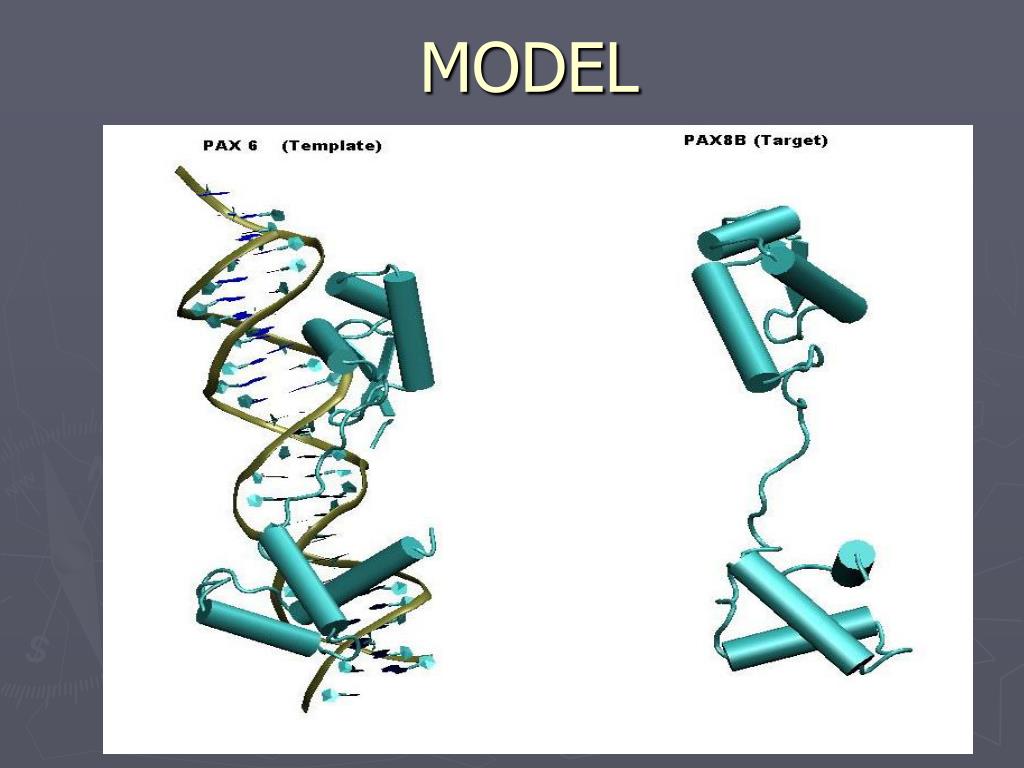 MODEL

PAX 6 (Template)

PAX8B (Target)